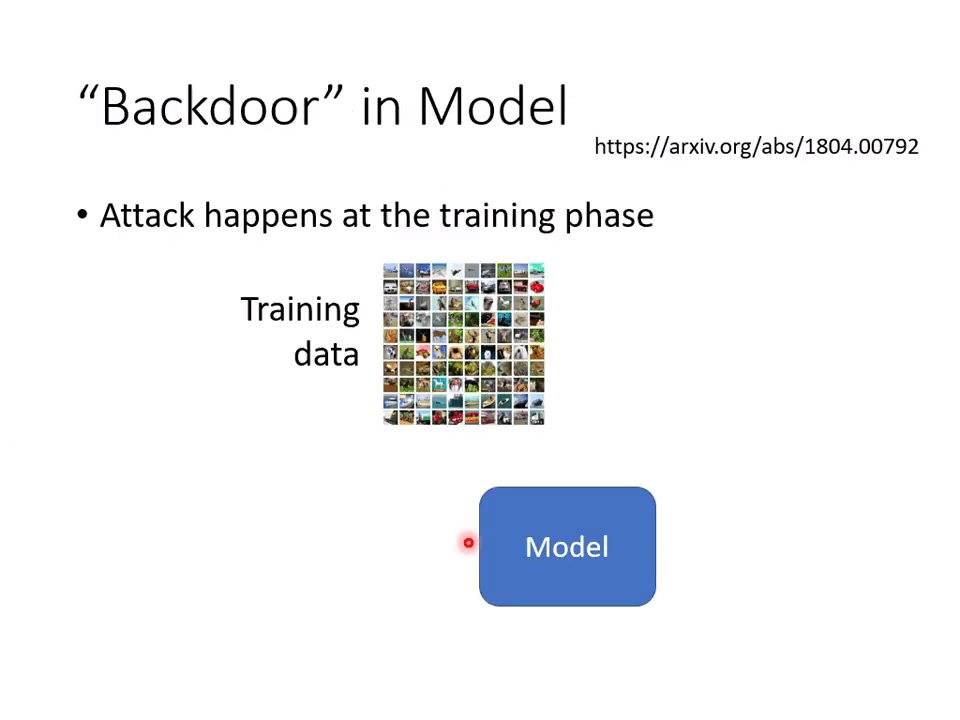 “Backdoor” in Model

https://arxiv.org/abs/1804.00792

• Attack happens at the training phase

Training data

Model